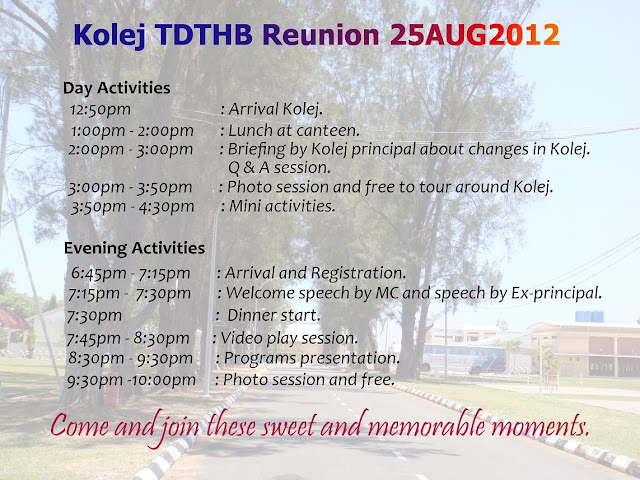 Kolej TDTHB Reunion 25AUG2012

Day Activities
12:50pm : Arrival Kolej.
1:00pm - 2:00pm : Lunch at canteen.
2:00pm - 3:00pm : Briefing by Kolej principal about changes in Kolej. Q & A session.
3:00pm - 3:50pm : Photo session and free to tour around Kolej.
3:50pm - 4:30pm : Mini activities.

Evening Activities
6:45pm - 7:15pm : Arrival and Registration.
7:15pm - 7:30pm : Welcome speech by MC and speech by Ex-principal.
7:30pm : Dinner start.
7:45pm - 8:30pm : Video play session.
8:30pm - 9:30pm : Programs presentation.
9:30pm -10:00pm : Photo session and free.

Come and join these sweet and memorable moments.